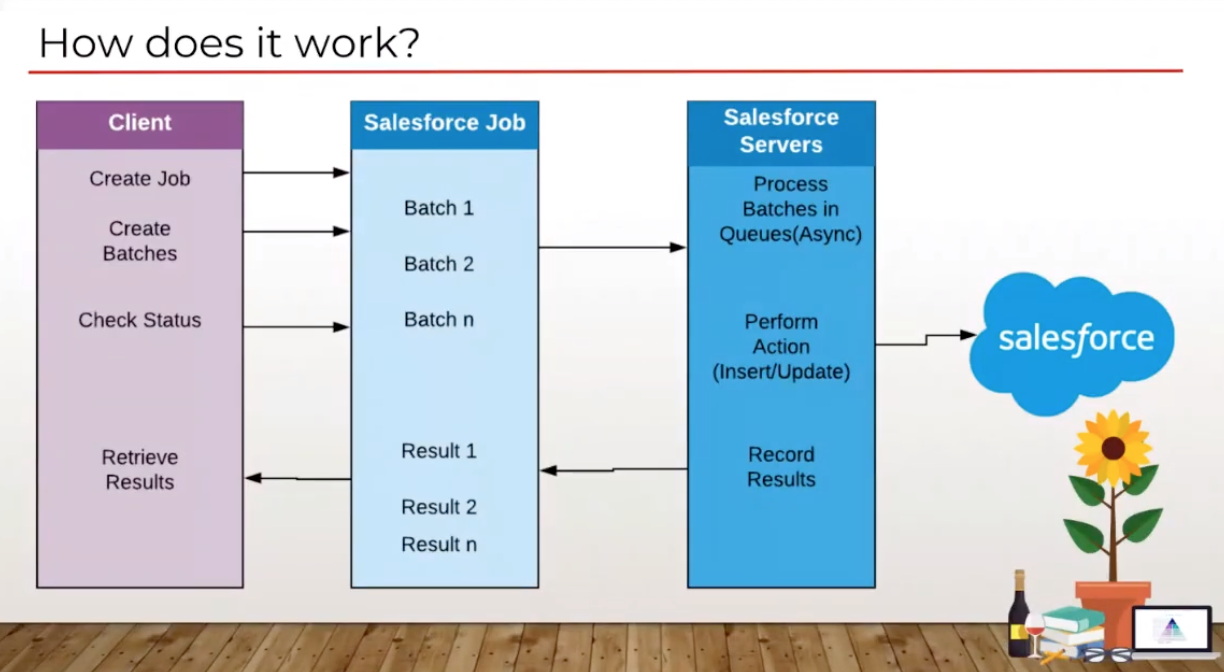 How does it work?

Client

Create Job

Create Batches

Check Status

Retrieve Results

Salesforce Job

Batch 1

Batch 2

Batch n

Result 1

Result 2

Result n

Salesforce Servers

Process Batches in Queues(Async)

Perform Action (Insert/Update)

Record Results

salesforce